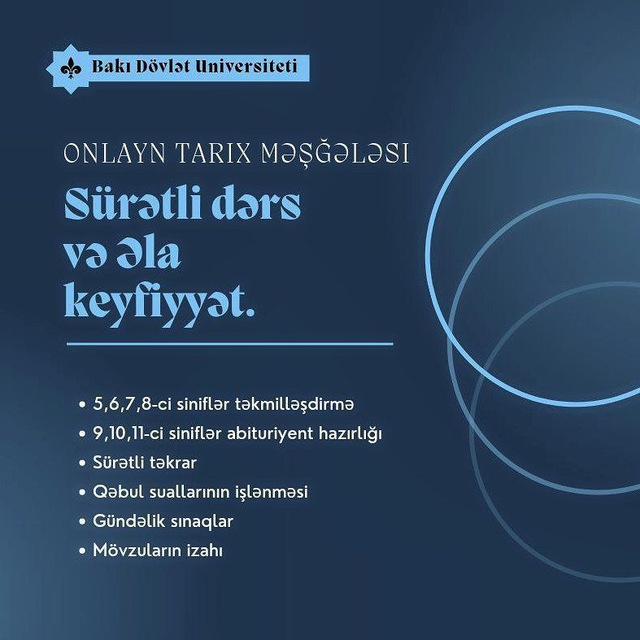 Bakı Dövlət Universiteti

ONLAYN TARIX MƏŞĞƏLƏSI

Sürətli dərs və əla keyfiyyət.

• 5,6,7,8-ci siniflər təkmilləşdirmə
• 9,10,11-ci siniflər abituriyent hazırlığı
• Sürətli təkrar
• Qəbul suallarının işlənməsi
• Gündəlik sınaqlar
• Mövzuların izahı